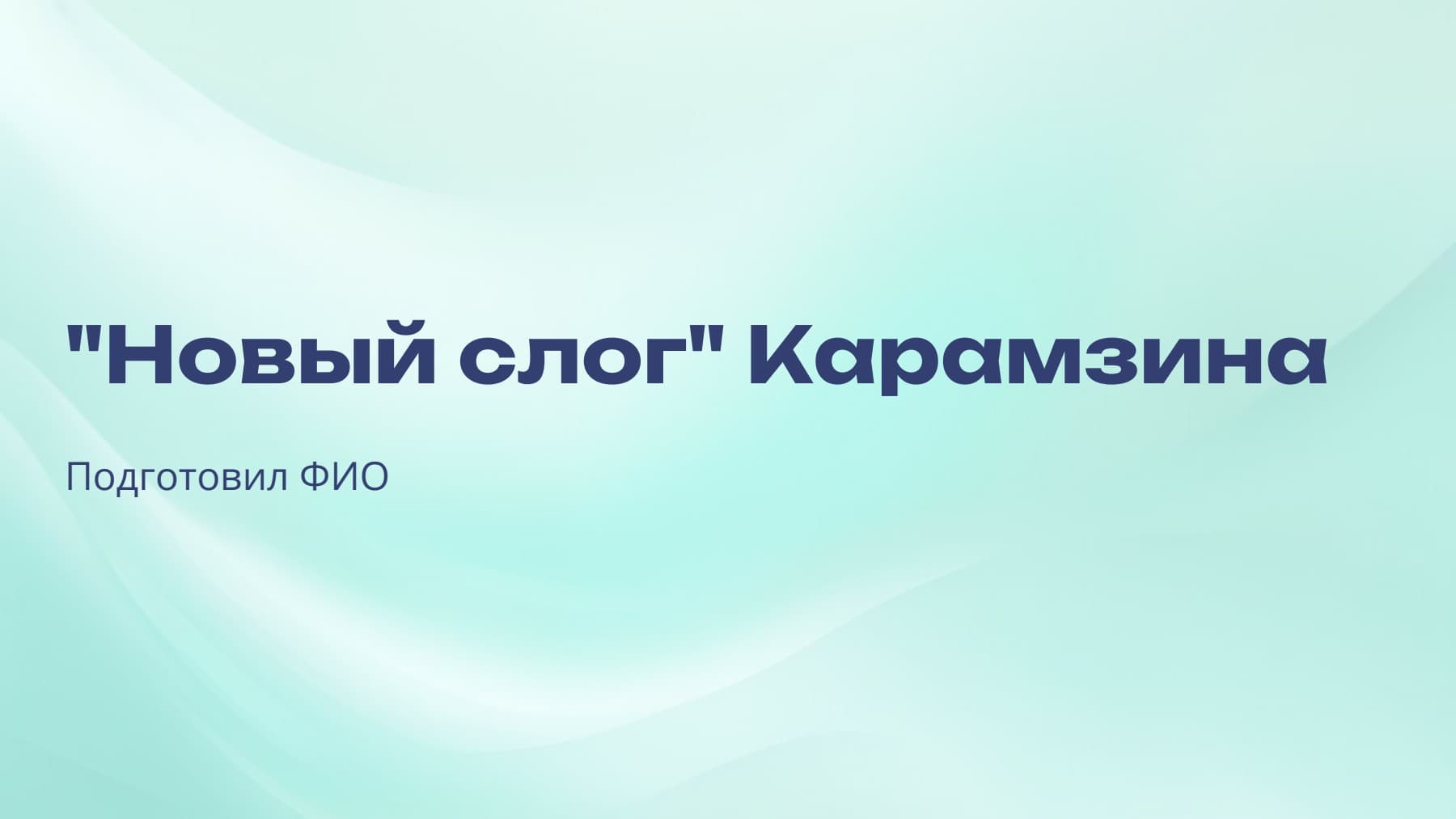 "Новый слог" Карамзина

Подготовил ФИО